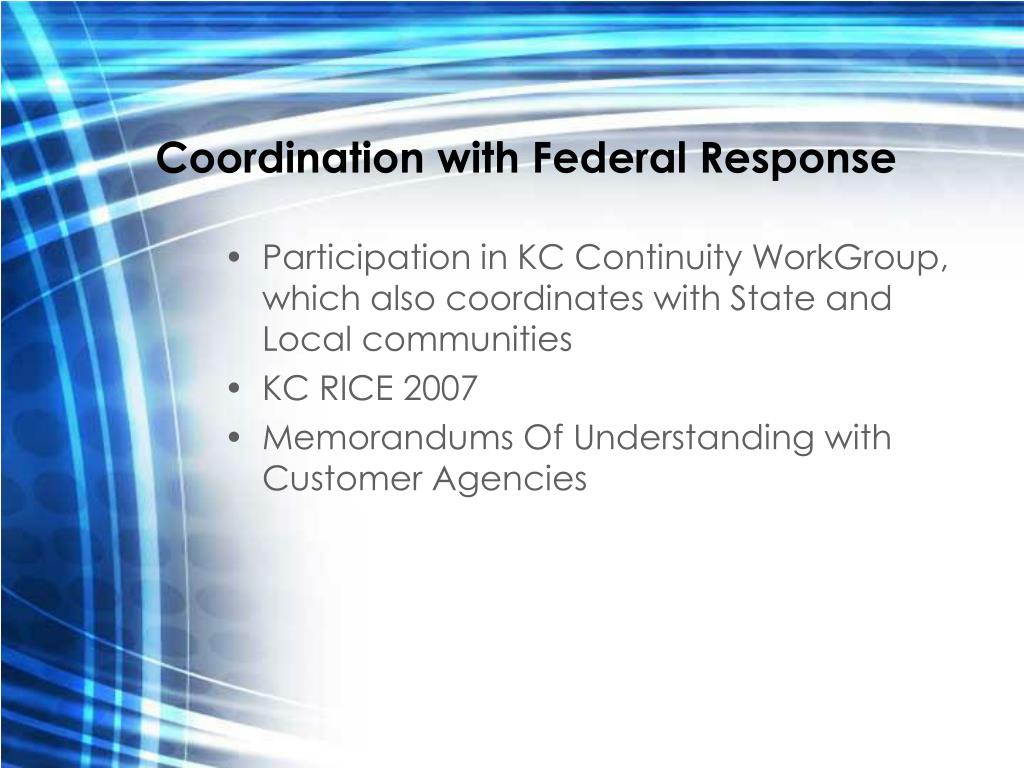 Coordination with Federal Response

• Participation in KC Continuity WorkGroup, which also coordinates with State and Local communities
• KC RICE 2007
• Memorandums Of Understanding with Customer Agencies